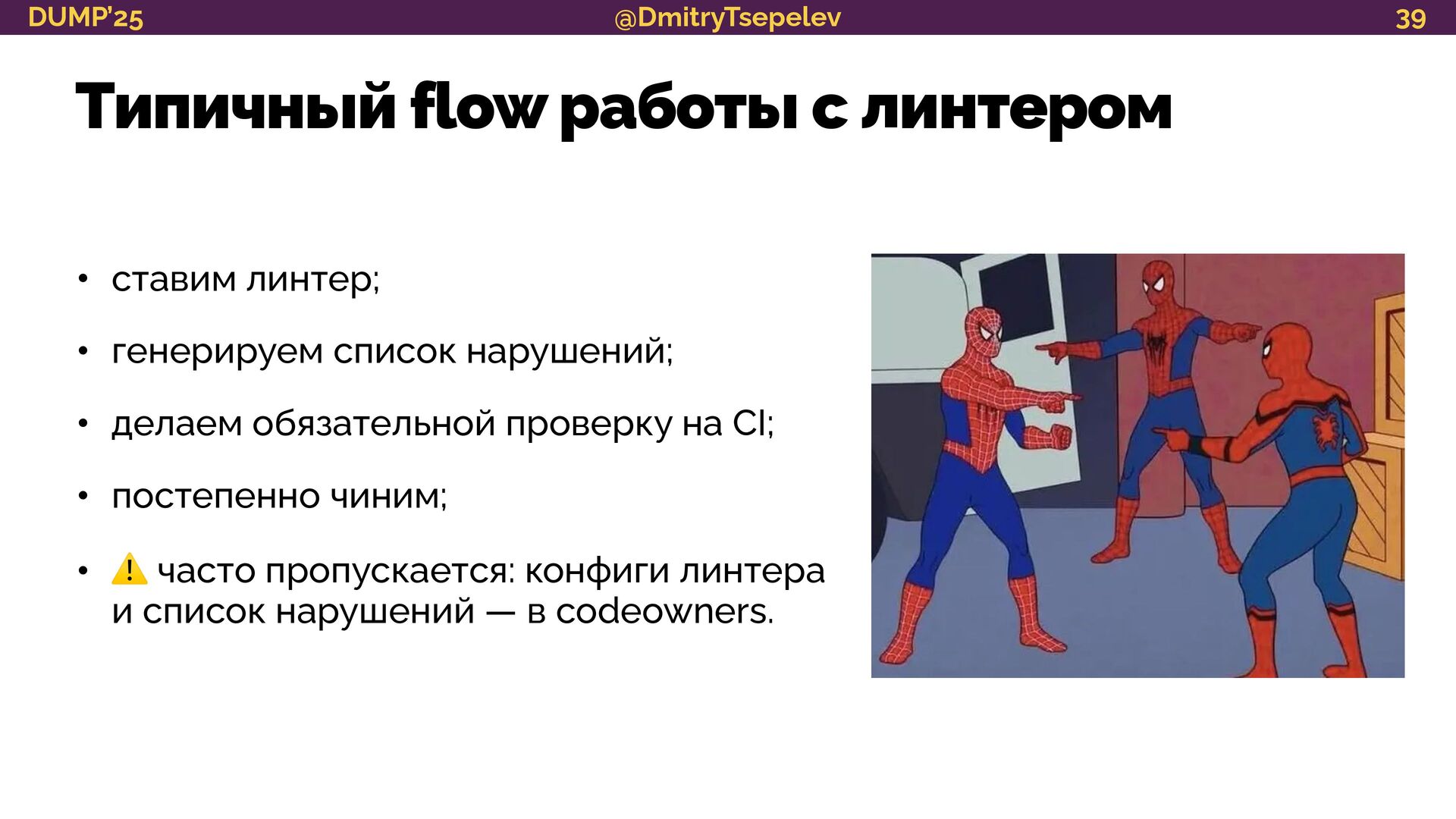 DUMP'25 @DmitryTsepelev 39

Типичный flow работы с линтером

• ставим линтер;

• генерируем список нарушений;

• делаем обязательной проверку на CI;

• постепенно чиним;

• ⚠️ часто пропускается: конфиги линтера и список нарушений — в codeowners.